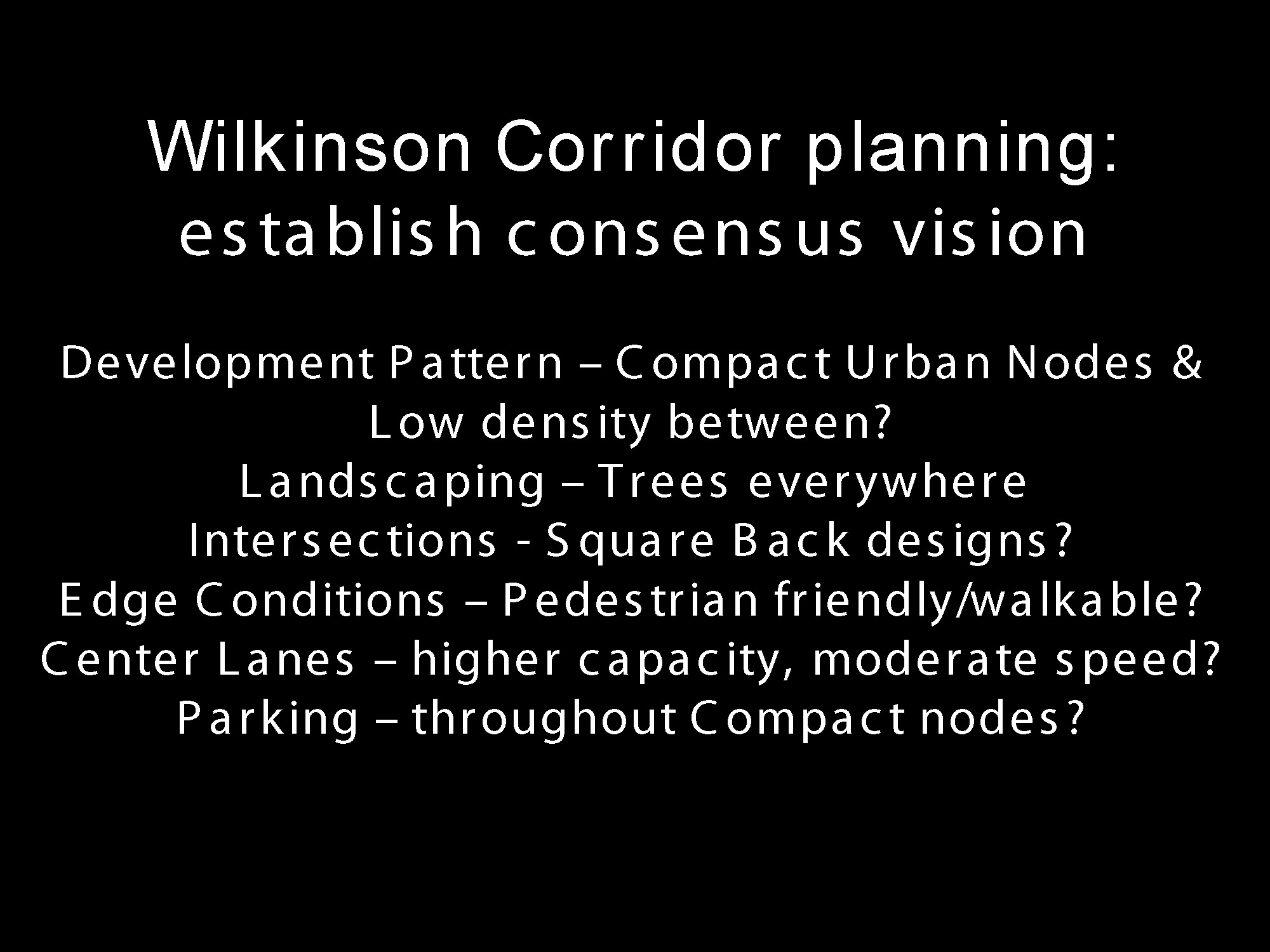 Wilkinson Corridor planning: establish consensus vision

Development Pattern – Compact Urban Nodes & Low density between?
Landscaping – Trees everywhere
Intersections - Square Back designs?
Edge Conditions – Pedestrian friendly/walkable?
Center Lanes – higher capacity, moderate speed?
Parking – throughout Compact nodes?